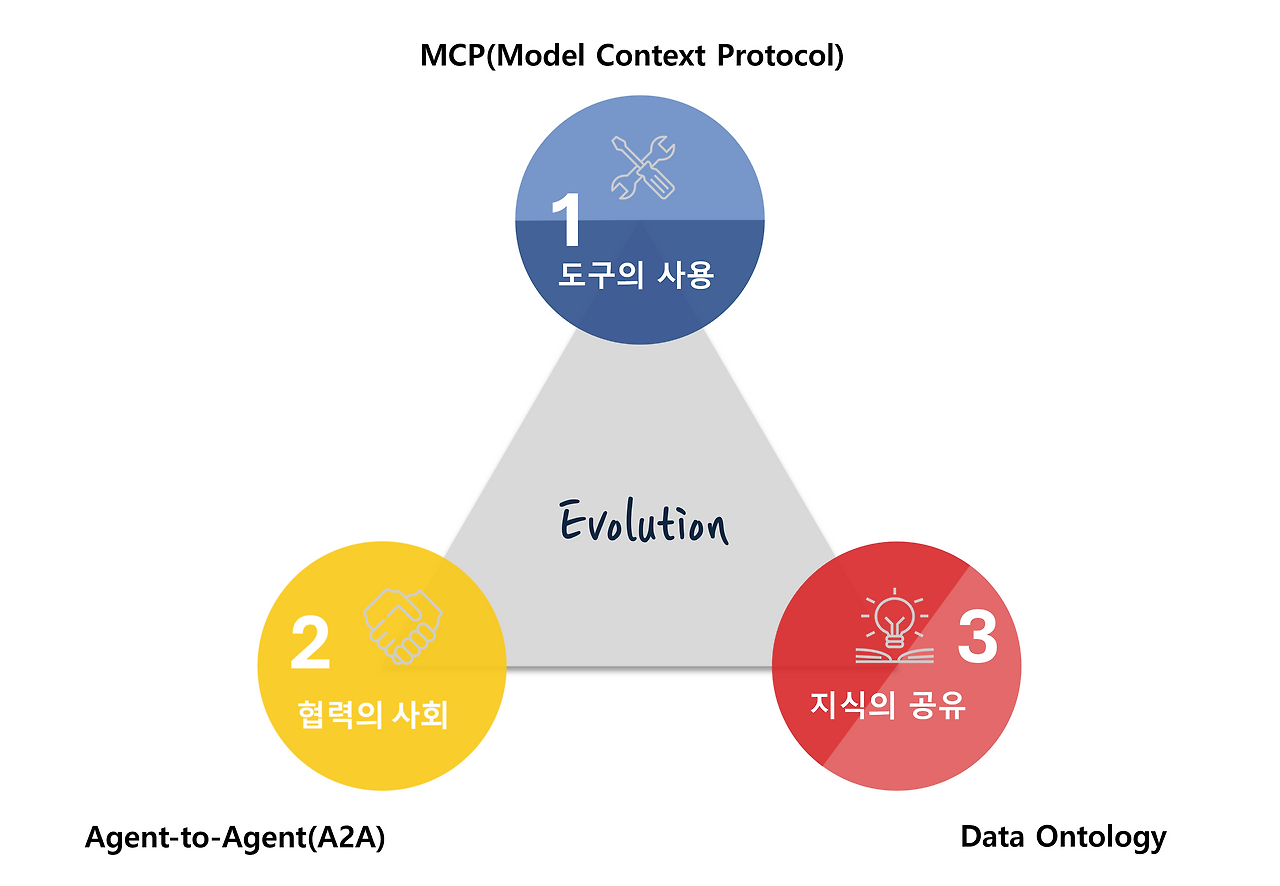 MCP(Model Context Protocol)

1
도구의 사용

Evolution

2
협력의 사회

3
지식의 공유

Agent-to-Agent(A2A)

Data Ontology